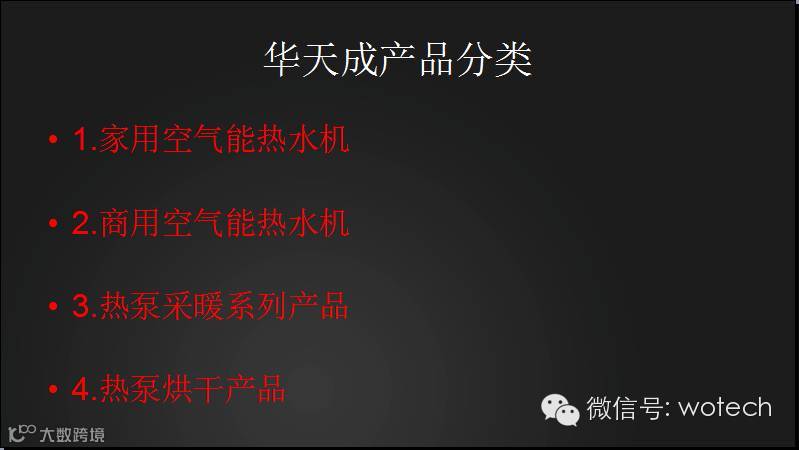 华天成产品分类

• 1.家用空气能热水机

• 2.商用空气能热水机

• 3.热泵采暖系列产品

• 4.热泵烘干产品

微信号: wotech

大数跨境